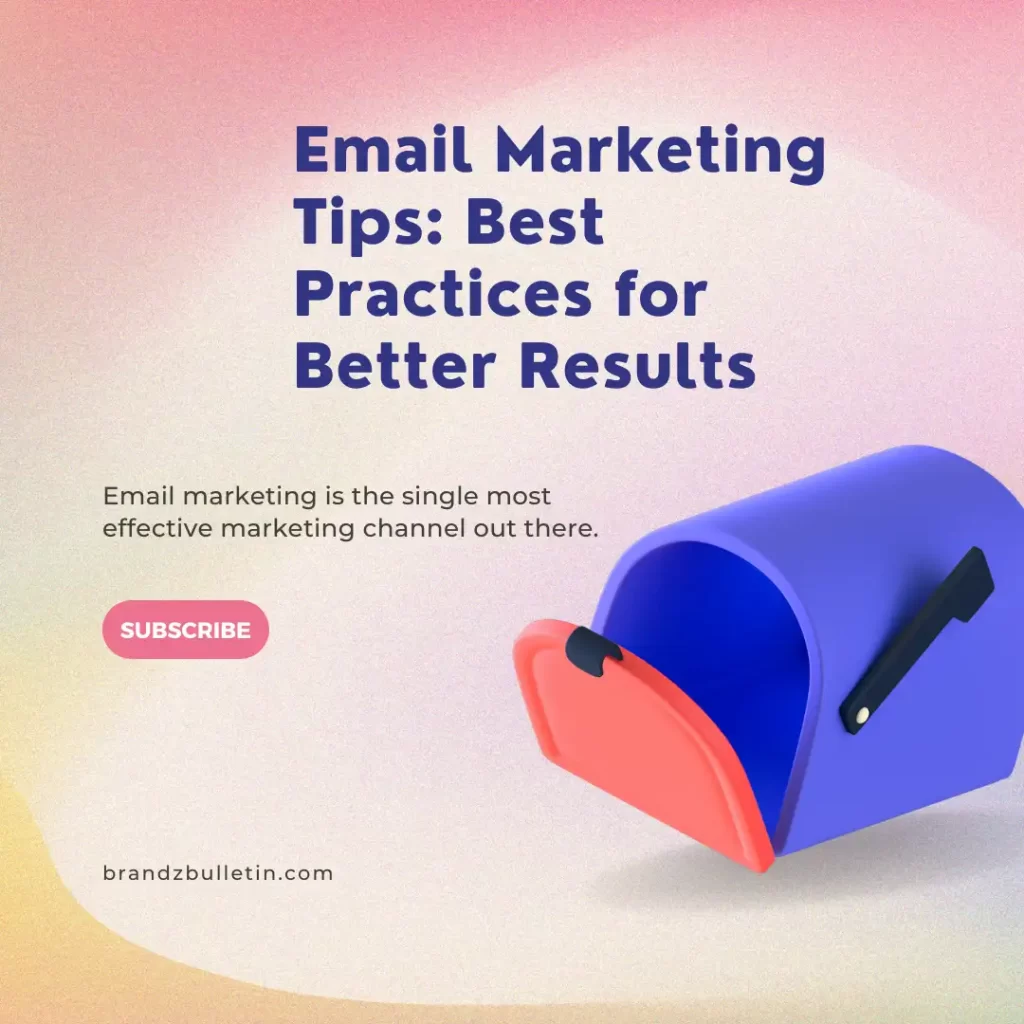 Email Marketing Tips: Best Practices for Better Results

Email marketing is the single most effective marketing channel out there.

SUBSCRIBE

brandzbulletin.com